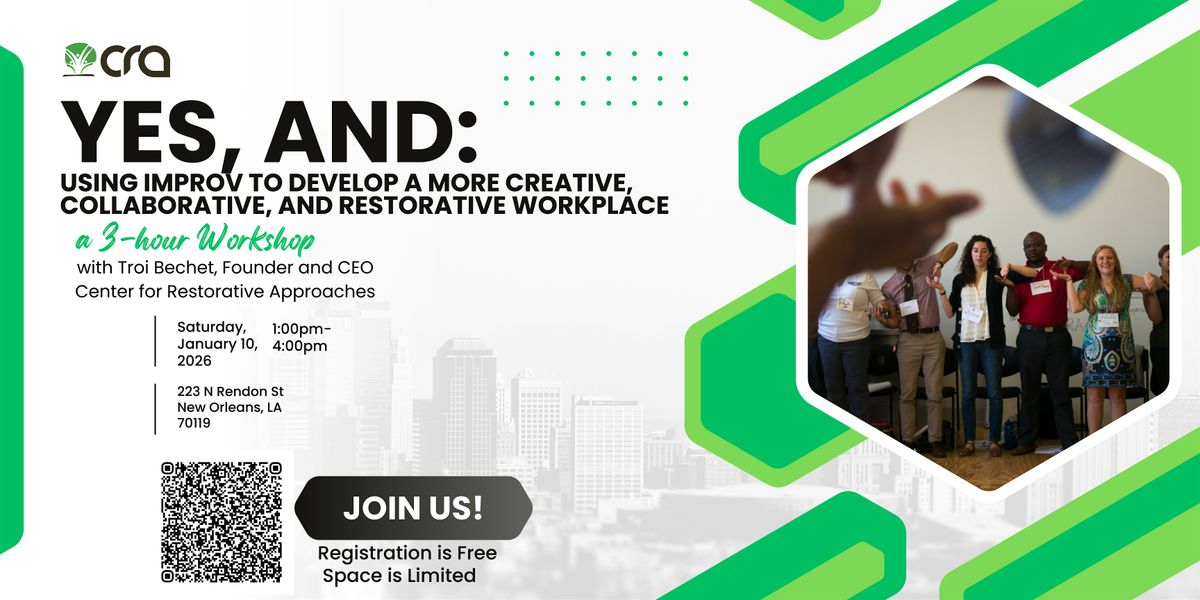 cra

YES, AND:

USING IMPROV TO DEVELOP A MORE CREATIVE, COLLABORATIVE, AND RESTORATIVE WORKPLACE

a 3-hour Workshop

with Troi Bechet, Founder and CEO
Center for Restorative Approaches

Saturday, January 10, 2026

1:00pm-4:00pm

223 N Rendon St
New Orleans, LA 70119

JOIN US!

Registration is Free
Space is Limited